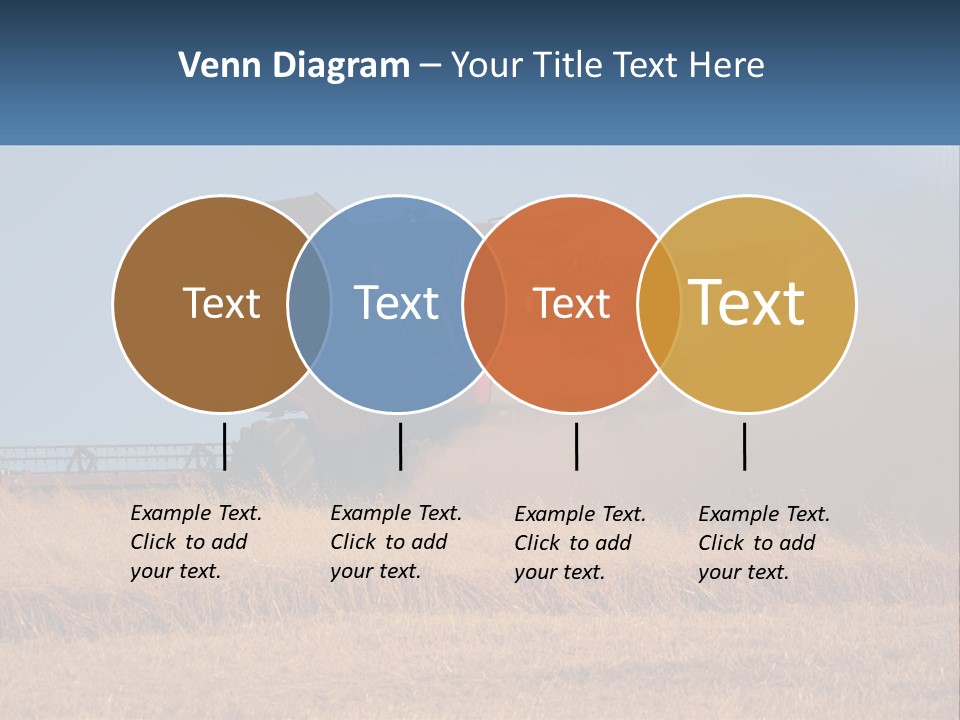 Venn Diagram – Your Title Text Here

Text

Text

Text

Text

Example Text. Click to add your text.

Example Text. Click to add your text.

Example Text. Click to add your text.

Example Text. Click to add your text.